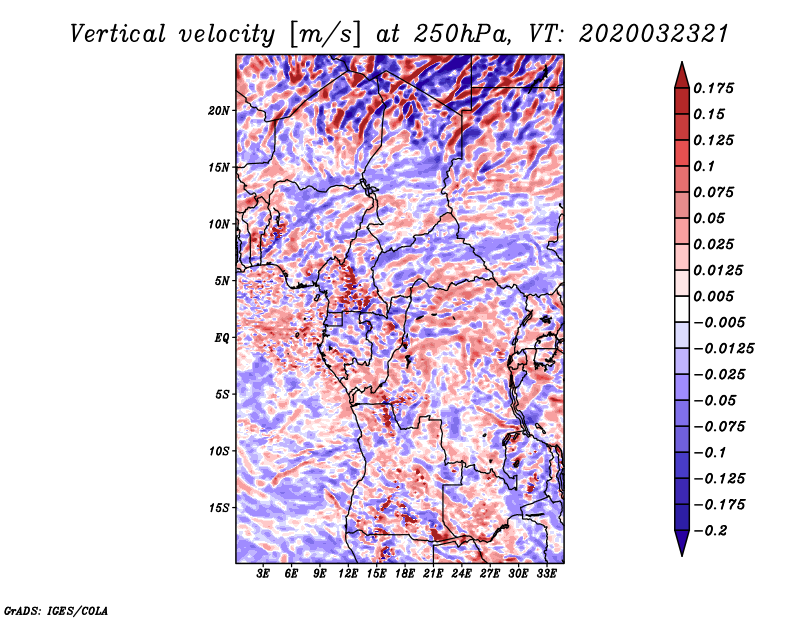 Vertical velocity [m/s] at 250hPa, VT: 2020032321

20N
15N
10N
5N
EQ
5S
10S
15S

3E 6E 9E 12E 15E 18E 21E 24E 27E 30E 33E

0.175
0.15
0.125
0.1
0.075
0.05
0.025
0.0125
0.005
−0.005
−0.0125
−0.025
−0.05
−0.075
−0.1
−0.125
−0.175
−0.2

GrADS: IGES/COLA